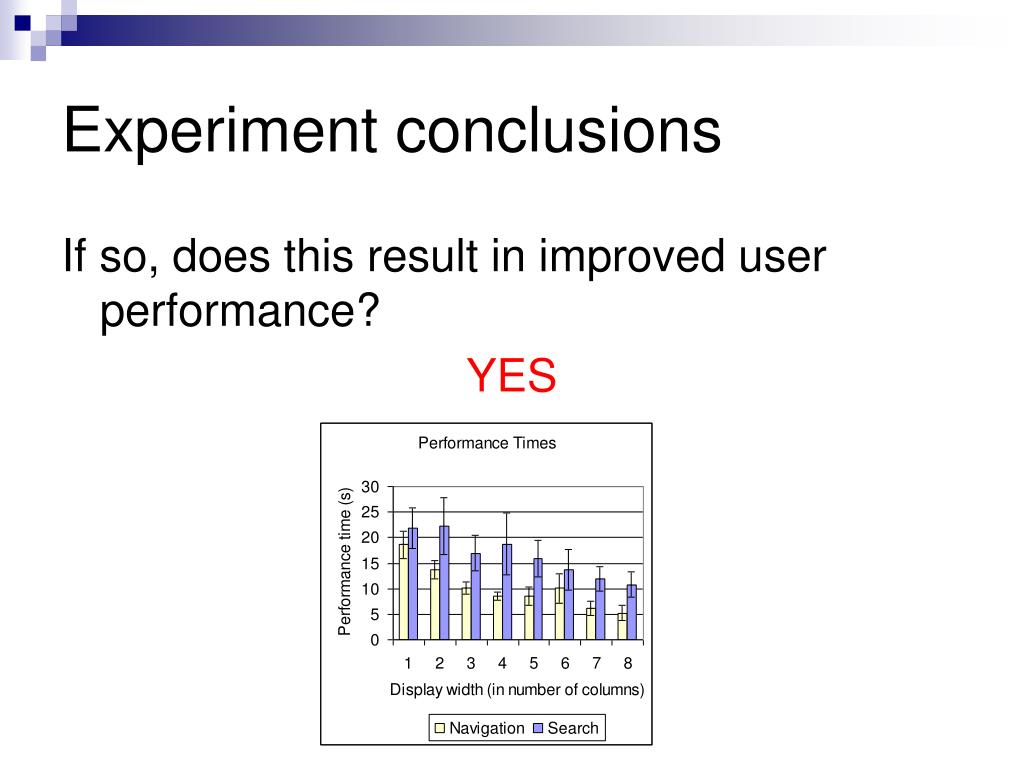 Experiment conclusions

If so, does this result in improved user performance?

YES

Performance Times

Performance time (s)

30
25
20
15
10
5
0

1 2 3 4 5 6 7 8

Display width (in number of columns)

Navigation Search